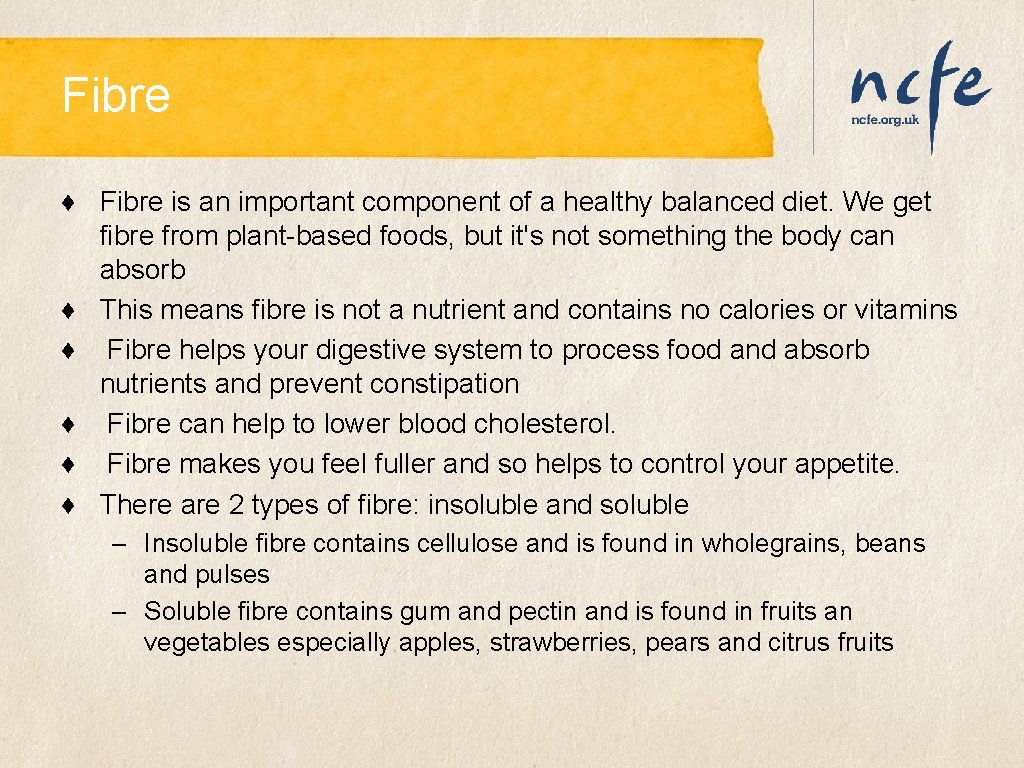 Fibre

ncfe
ncfe.org.uk

♦ Fibre is an important component of a healthy balanced diet. We get fibre from plant-based foods, but it's not something the body can absorb
♦ This means fibre is not a nutrient and contains no calories or vitamins
♦ Fibre helps your digestive system to process food and absorb nutrients and prevent constipation
♦ Fibre can help to lower blood cholesterol.
♦ Fibre makes you feel fuller and so helps to control your appetite.
♦ There are 2 types of fibre: insoluble and soluble
– Insoluble fibre contains cellulose and is found in wholegrains, beans and pulses
– Soluble fibre contains gum and pectin and is found in fruits an vegetables especially apples, strawberries, pears and citrus fruits